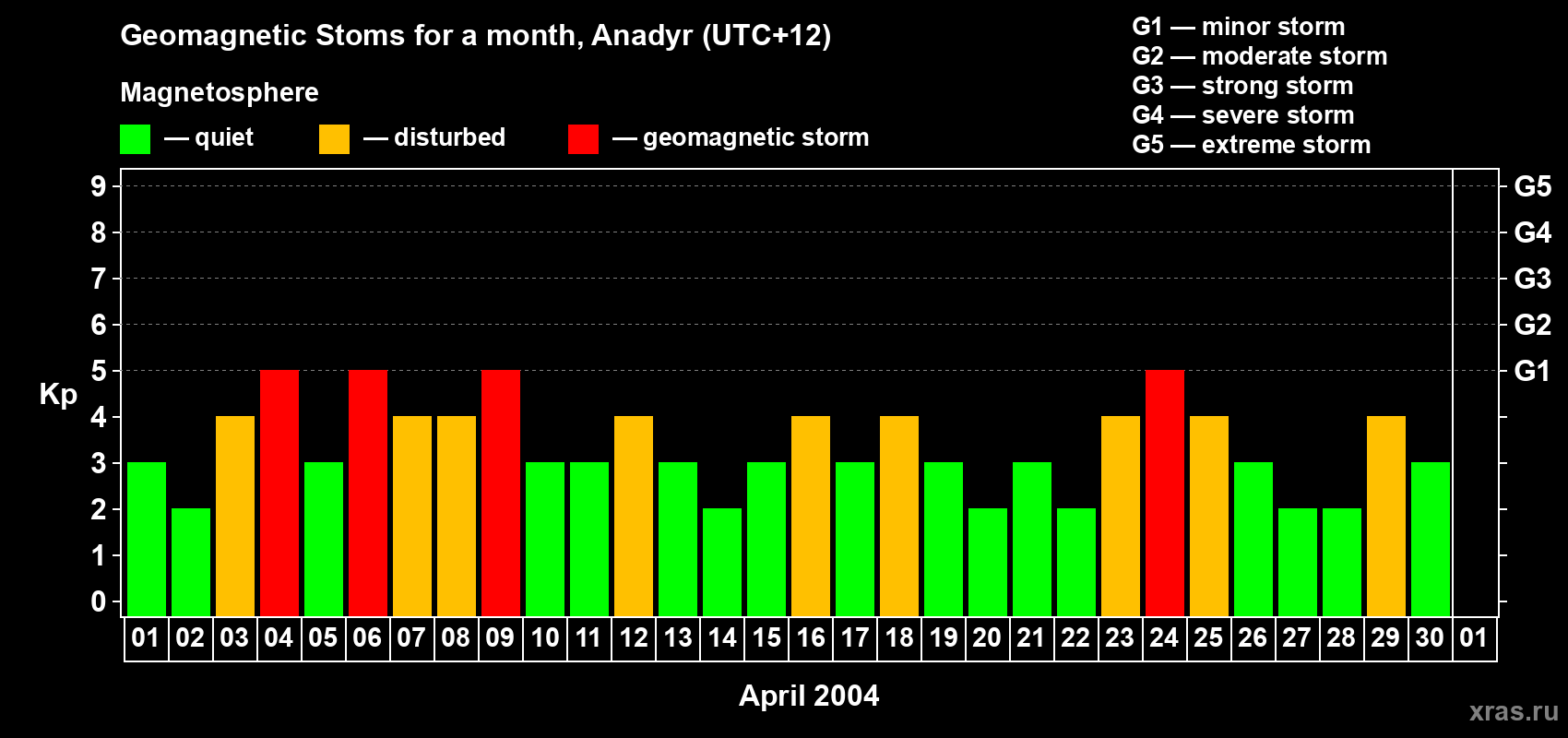 Geomagnetic Stoms for a month, Anadyr (UTC+12)

Magnetosphere

— quiet — disturbed — geomagnetic storm

G1 — minor storm
G2 — moderate storm
G3 — strong storm
G4 — severe storm
G5 — extreme storm

Kp

9
8
7
6
5
4
3
2
1
0

G5
G4
G3
G2
G1

01 02 03 04 05 06 07 08 09 10 11 12 13 14 15 16 17 18 19 20 21 22 23 24 25 26 27 28 29 30 01

April 2004

xras.ru